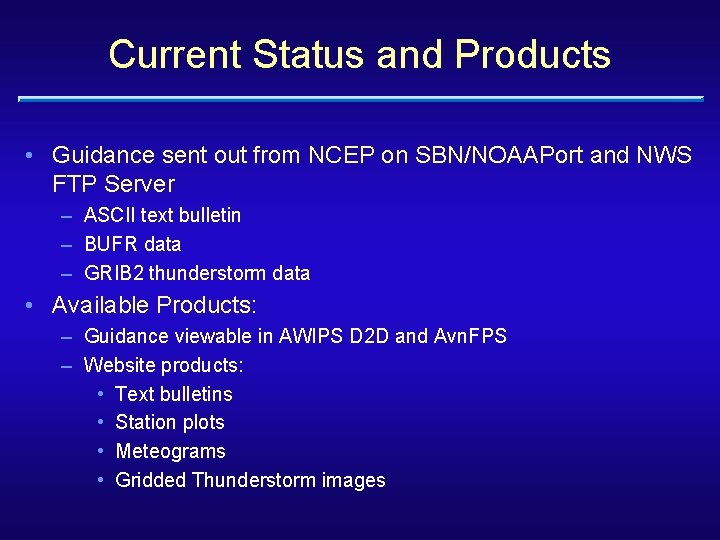 Current Status and Products

• Guidance sent out from NCEP on SBN/NOAAPort and NWS FTP Server
– ASCII text bulletin
– BUFR data
– GRIB2 thunderstorm data

• Available Products:
– Guidance viewable in AWIPS D2D and AvnFPS
– Website products:
• Text bulletins
• Station plots
• Meteograms
• Gridded Thunderstorm images